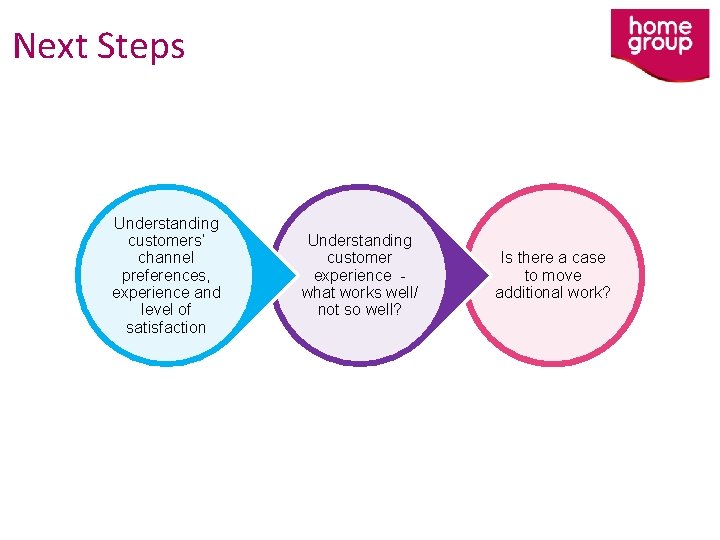 Next Steps

home group

Understanding customers' channel preferences, experience and level of satisfaction

Understanding customer experience - what works well/ not so well?

Is there a case to move additional work?